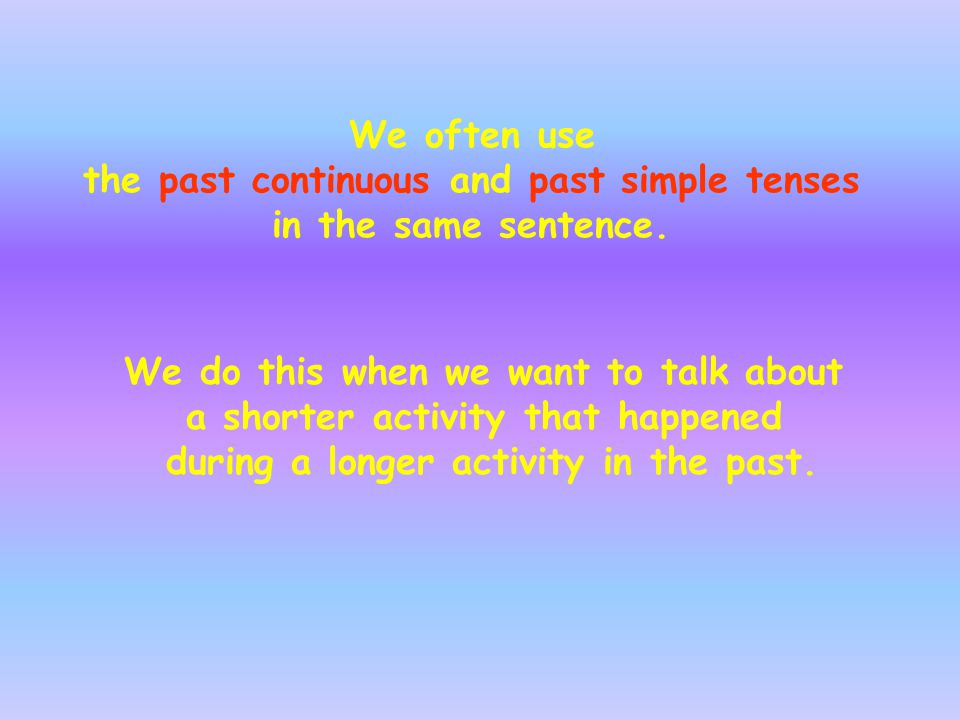 We often use the past continuous and past simple tenses in the same sentence.

We do this when we want to talk about a shorter activity that happened during a longer activity in the past.